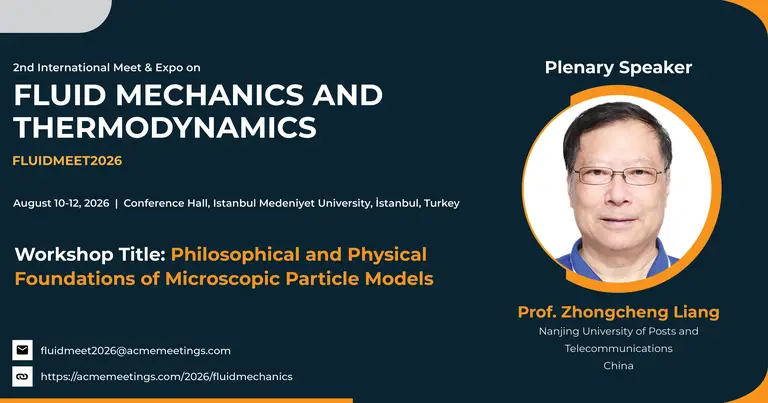 2nd International Meet & Expo on
FLUID MECHANICS AND THERMODYNAMICS
FLUIDMEET2026

August 10-12, 2026 | Conference Hall, Istanbul Medeniyet University, İstanbul, Turkey

Workshop Title: Philosophical and Physical Foundations of Microscopic Particle Models

fluidmeet2026@acmemeetings.com
https://acmemeetings.com/2026/fluidmechanics

Plenary Speaker

Prof. Zhongcheng Liang
Nanjing University of Posts and Telecommunications
China